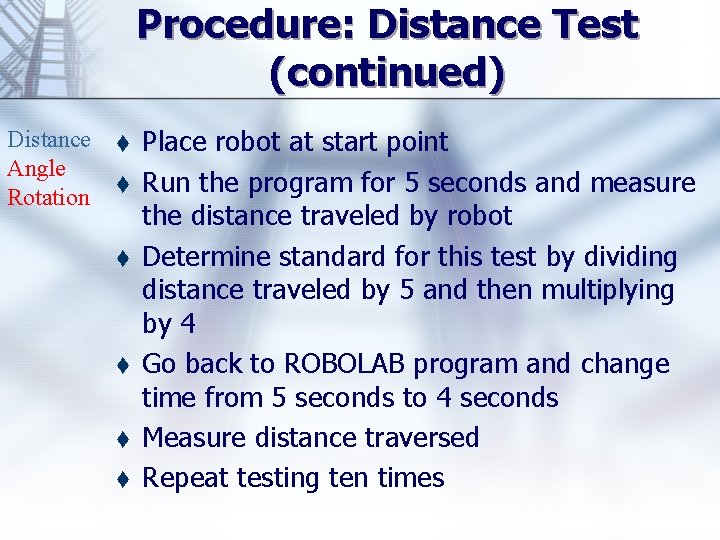 Procedure: Distance Test (continued)

Distance
Angle
Rotation

♦ Place robot at start point
♦ Run the program for 5 seconds and measure the distance traveled by robot
♦ Determine standard for this test by dividing distance traveled by 5 and then multiplying by 4
♦ Go back to ROBOLAB program and change time from 5 seconds to 4 seconds
♦ Measure distance traversed
♦ Repeat testing ten times